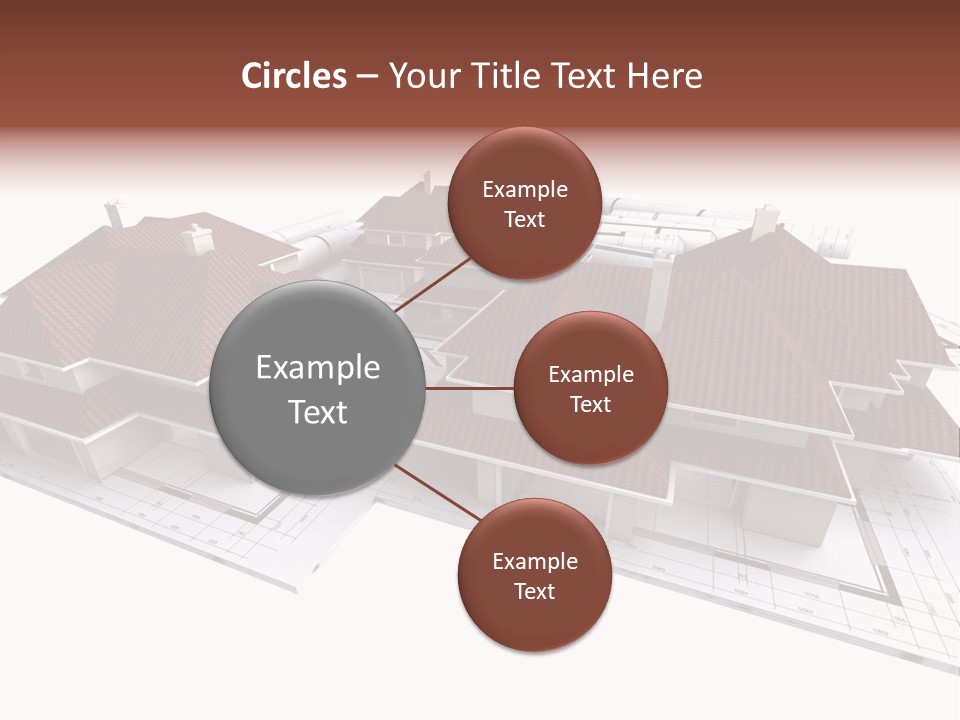 Circles – Your Title Text Here

Example Text

Example Text

Example Text

Example Text